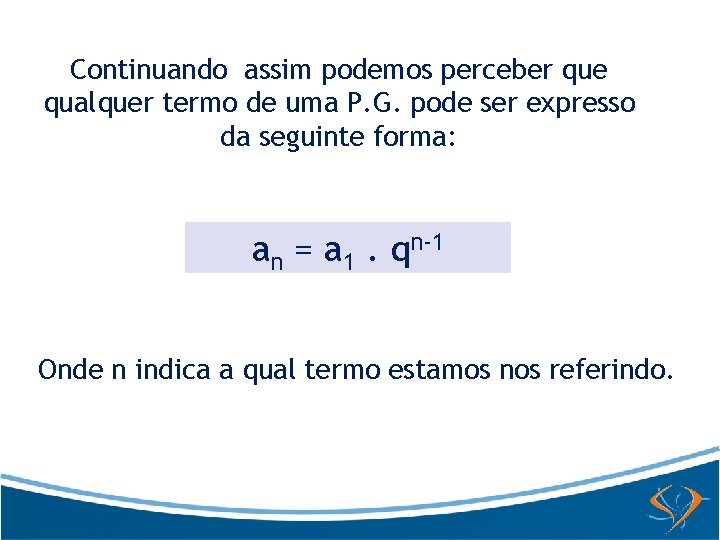 Continuando assim podemos perceber que qualquer termo de uma P.G. pode ser expresso da seguinte forma:

$a_n = a_1 . q^{n-1}$

Onde n indica a qual termo estamos nos referindo.